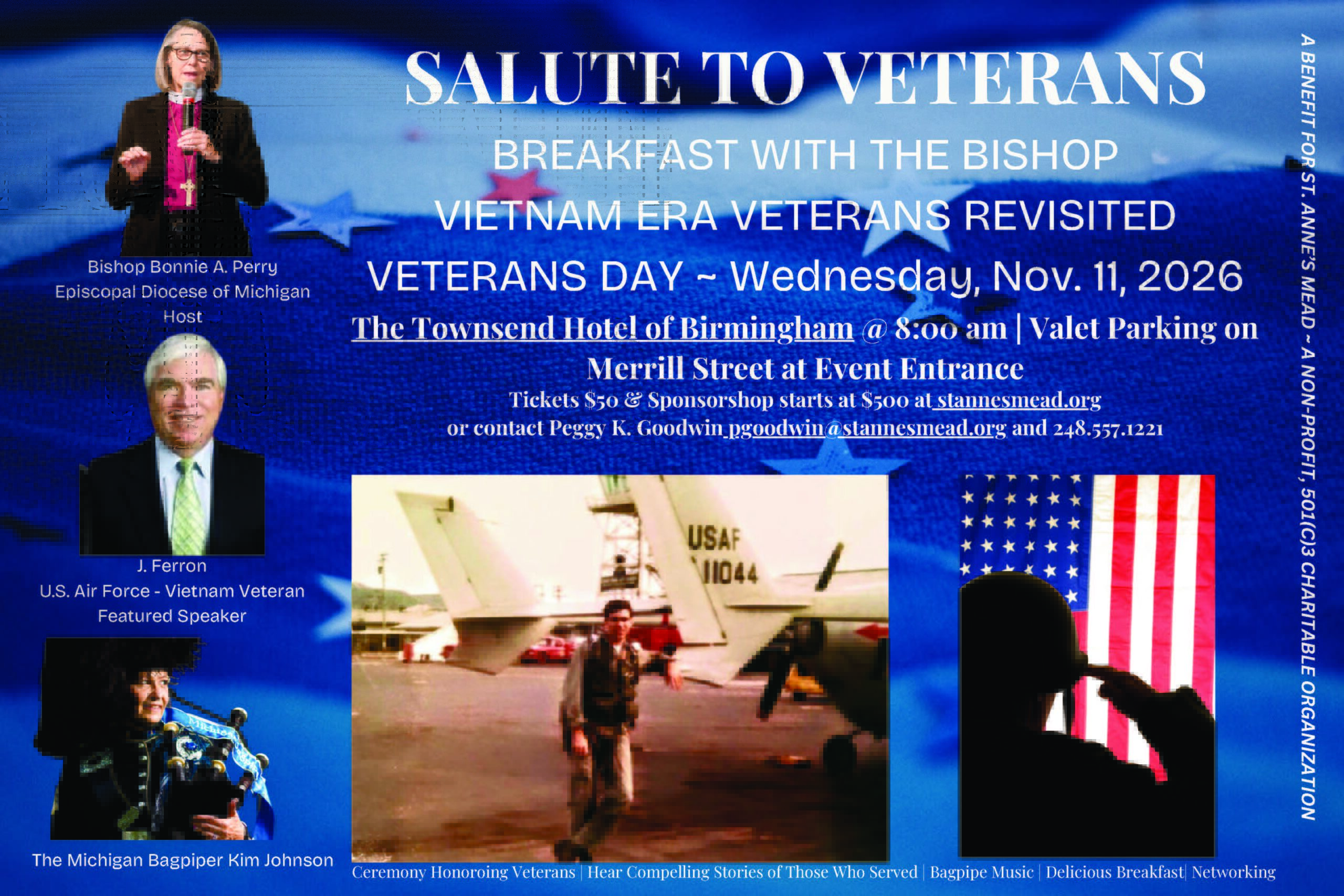 Bishop Bonnie A. Perry
Episcopal Diocese of Michigan
Host

J. Ferron
U.S. Air Force - Vietnam Veteran
Featured Speaker

The Michigan Bagpiper Kim Johnson

SALUTE TO VETERANS

BREAKFAST WITH THE BISHOP

VIETNAM ERA VETERANS REVISITED

VETERANS DAY ~ Wednesday, Nov. 11, 2026

The Townsend Hotel of Birmingham @ 8:00 am | Valet Parking on Merrill Street at Event Entrance

Tickets $50 & Sponsorshop starts at $500 at stannesmead.org
or contact Peggy K. Goodwin pgoodwin@stannesmead.org and 248.557.1221

USAF
11044

Ceremony Honoroing Veterans | Hear Compelling Stories of Those Who Served | Bagpipe Music | Delicious Breakfast| Networking

A BENEFIT FOR ST. ANNE'S MEAD ~ A NON-PROFIT, 501(C)3 CHARITABLE ORGANIZATION